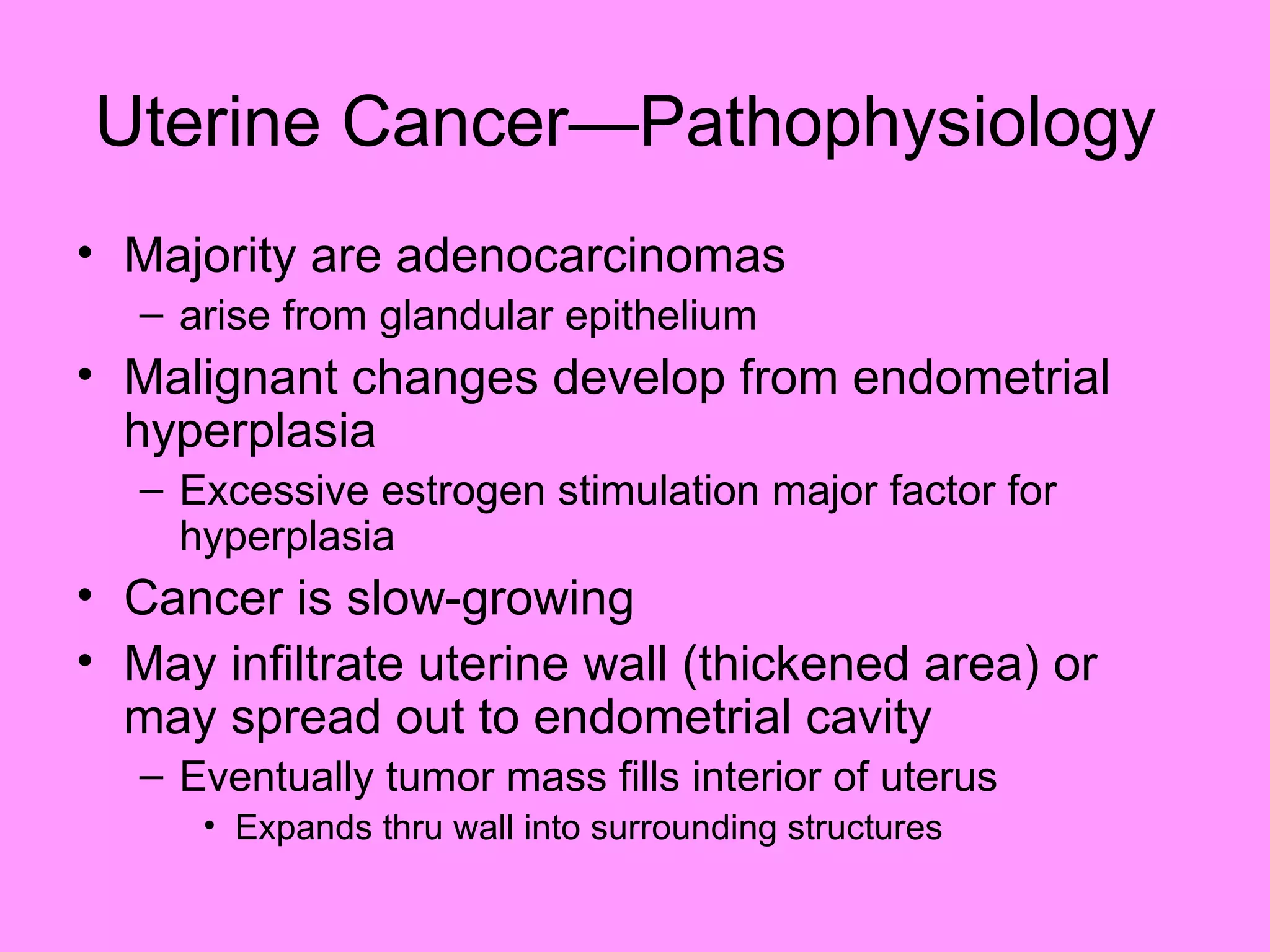 Uterine Cancer—Pathophysiology

• Majority are adenocarcinomas
– arise from glandular epithelium
• Malignant changes develop from endometrial hyperplasia
– Excessive estrogen stimulation major factor for hyperplasia
• Cancer is slow-growing
• May infiltrate uterine wall (thickened area) or may spread out to endometrial cavity
– Eventually tumor mass fills interior of uterus
• Expands thru wall into surrounding structures